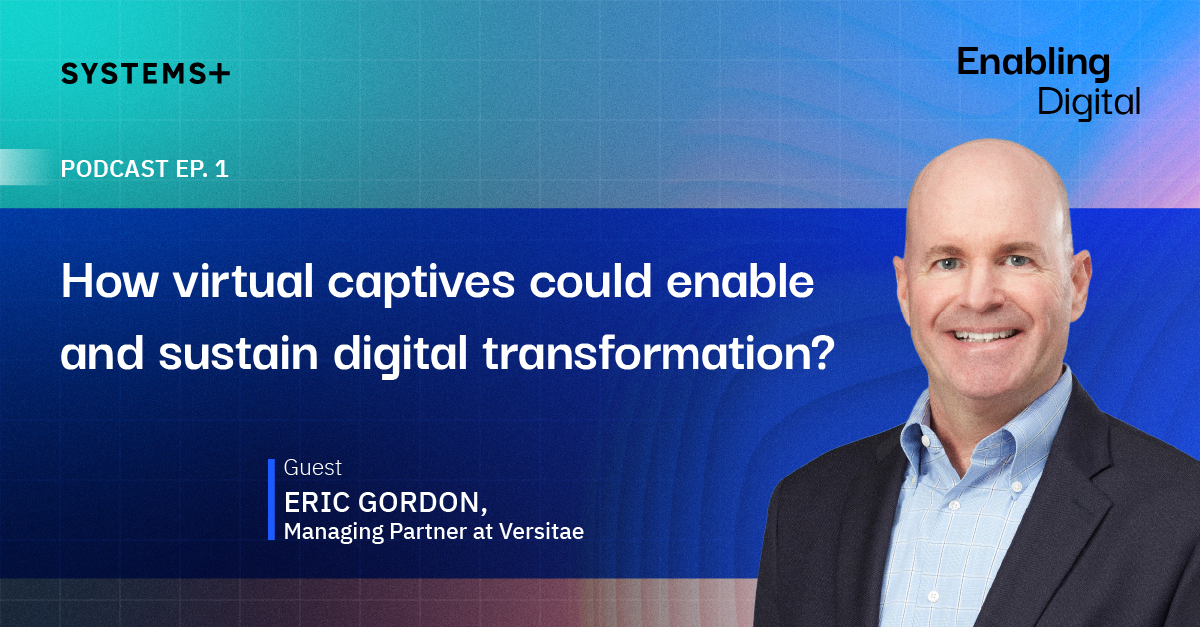 SYSTEMS+

Enabling Digital

PODCAST EP. 1

How virtual captives could enable and sustain digital transformation?

Guest
ERIC GORDON,
Managing Partner at Versitae